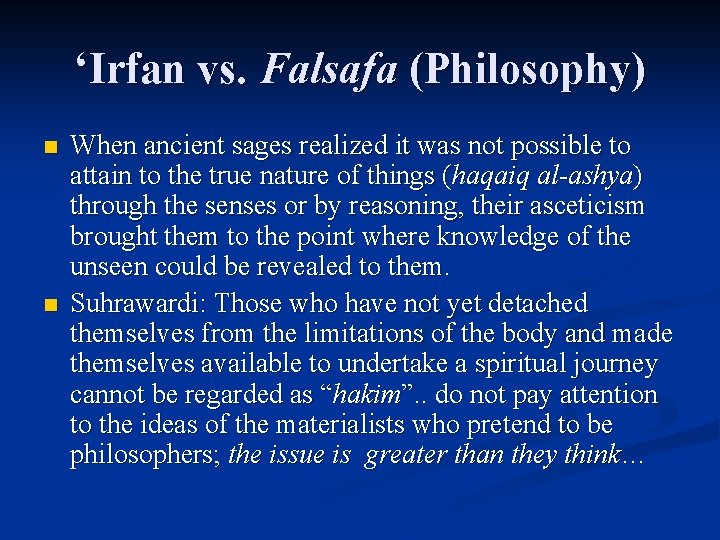 ‘Irfan vs. Falsafa (Philosophy)

■ When ancient sages realized it was not possible to attain to the true nature of things (haqaiq al-ashya) through the senses or by reasoning, their asceticism brought them to the point where knowledge of the unseen could be revealed to them.

■ Suhrawardi: Those who have not yet detached themselves from the limitations of the body and made themselves available to undertake a spiritual journey cannot be regarded as “hakim”.. do not pay attention to the ideas of the materialists who pretend to be philosophers; the issue is greater than they think…